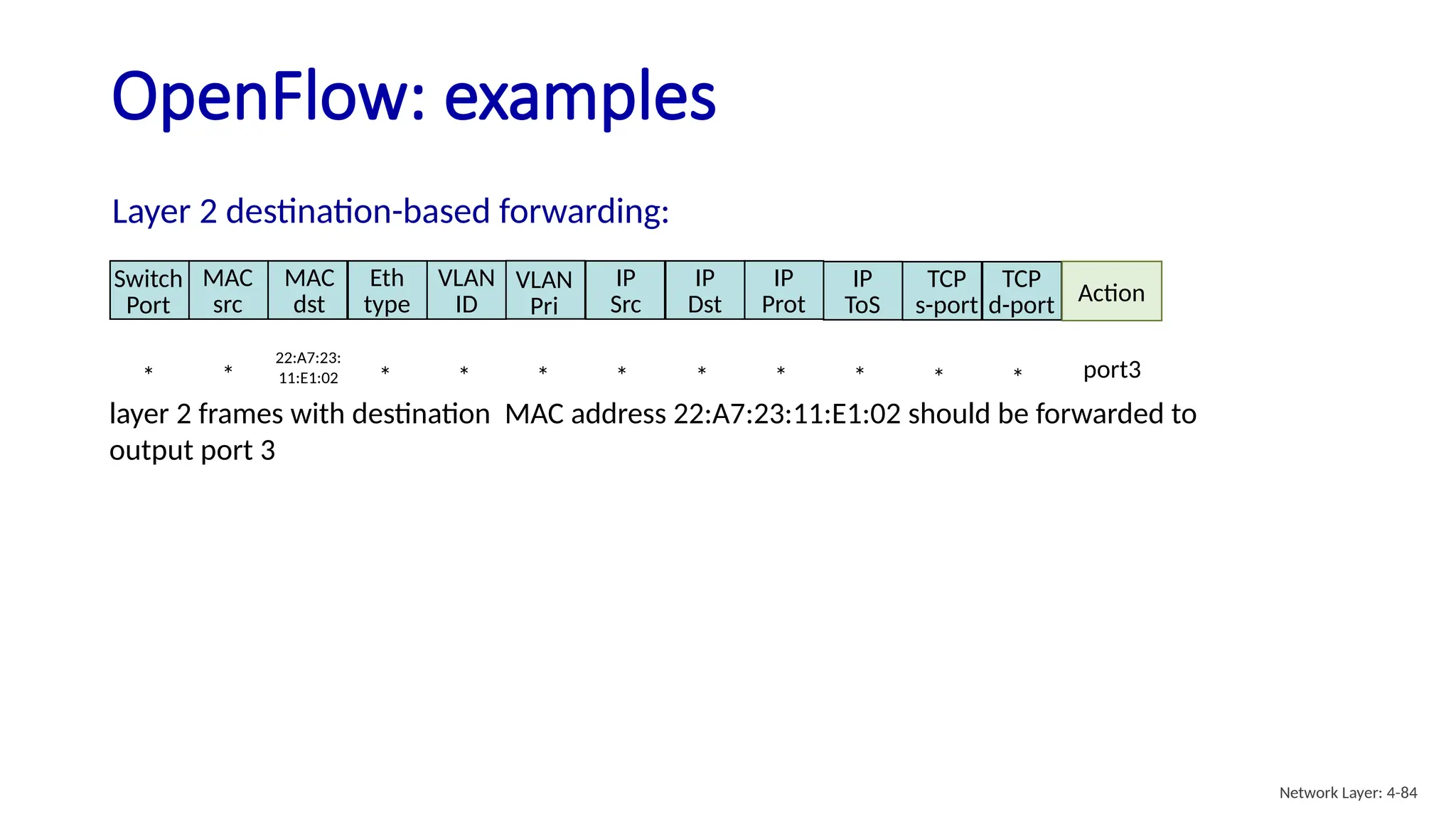 OpenFlow: examples

Layer 2 destination-based forwarding:

| Switch Port | MAC src | MAC dst | Eth type | VLAN ID | VLAN Pri | IP Src | IP Dst | IP Prot | IP ToS | TCP s-port | TCP d-port | Action |
|---|---|---|---|---|---|---|---|---|---|---|---|---|
| * | * | 22:A7:23: 11:E1:02 | * | * | * | * | * | * | * | * | * | port3 |

layer 2 frames with destination MAC address 22:A7:23:11:E1:02 should be forwarded to output port 3

Network Layer: 4-84